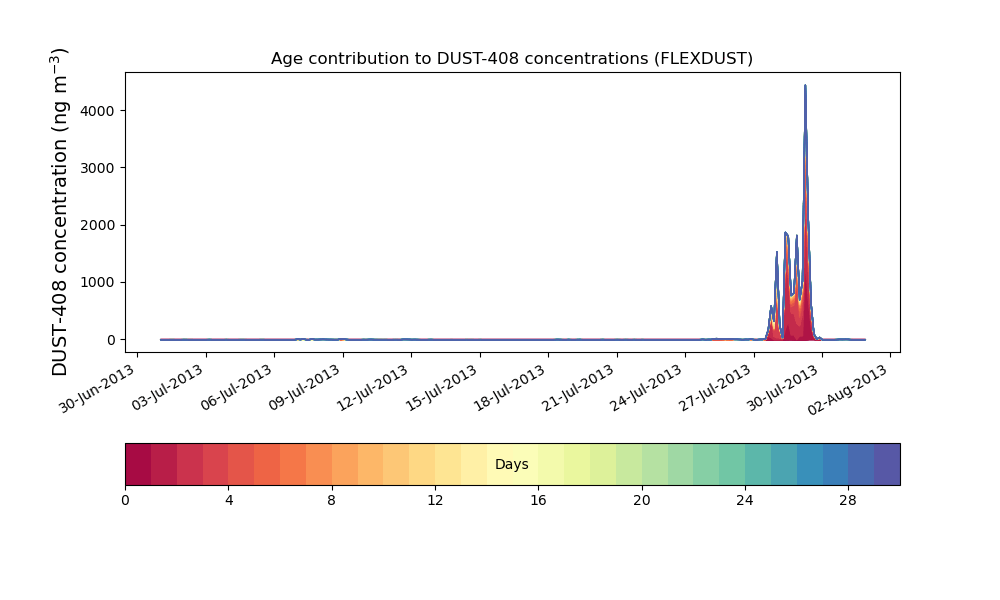 Age contribution to DUST-408 concentrations (FLEXDUST)

DUST-408 concentration (ng m$^{-3}$)

4000
3000
2000
1000
0

30-Jun-2013
03-Jul-2013
06-Jul-2013
09-Jul-2013
12-Jul-2013
15-Jul-2013
18-Jul-2013
21-Jul-2013
24-Jul-2013
27-Jul-2013
30-Jul-2013
02-Aug-2013

Days

0
4
8
12
16
20
24
28